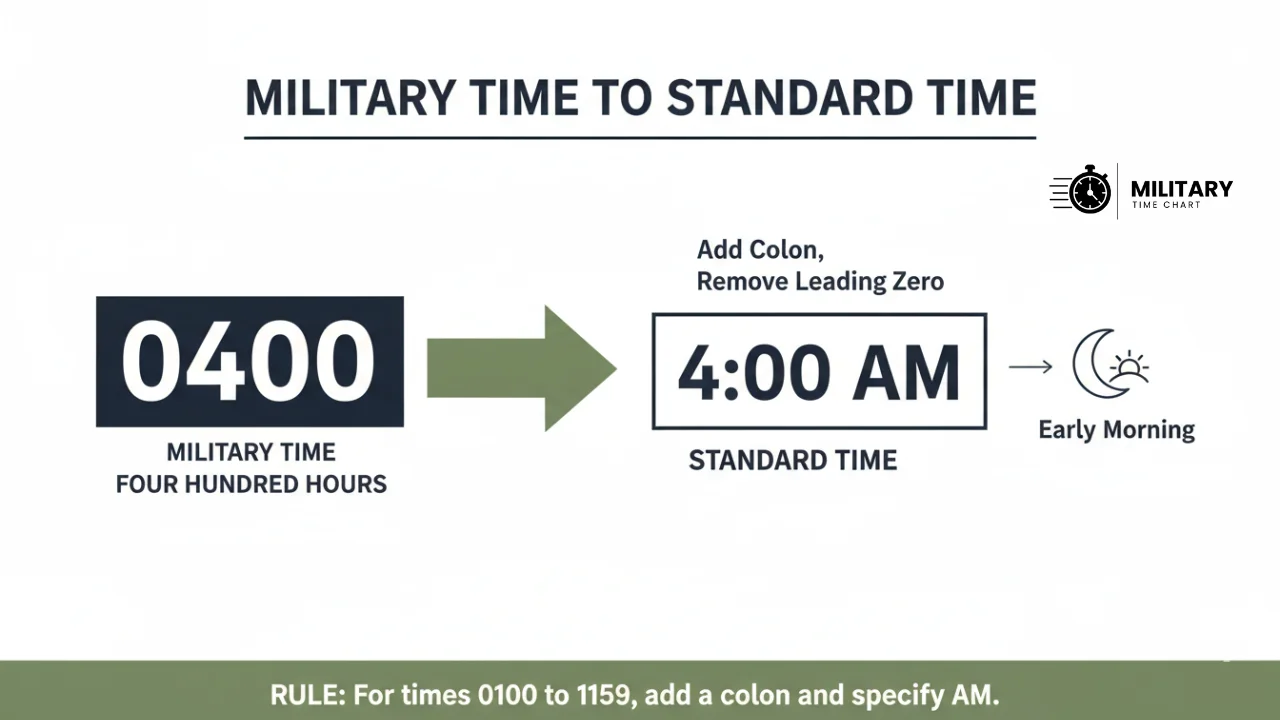 MILITARY TIME TO STANDARD TIME

MILITARY
TIME CHART

0400

MILITARY TIME
FOUR HUNDRED HOURS

Add Colon,
Remove Leading Zero

4:00 AM

STANDARD TIME

Early Morning

RULE: For times 0100 to 1159, add a colon and specify AM.